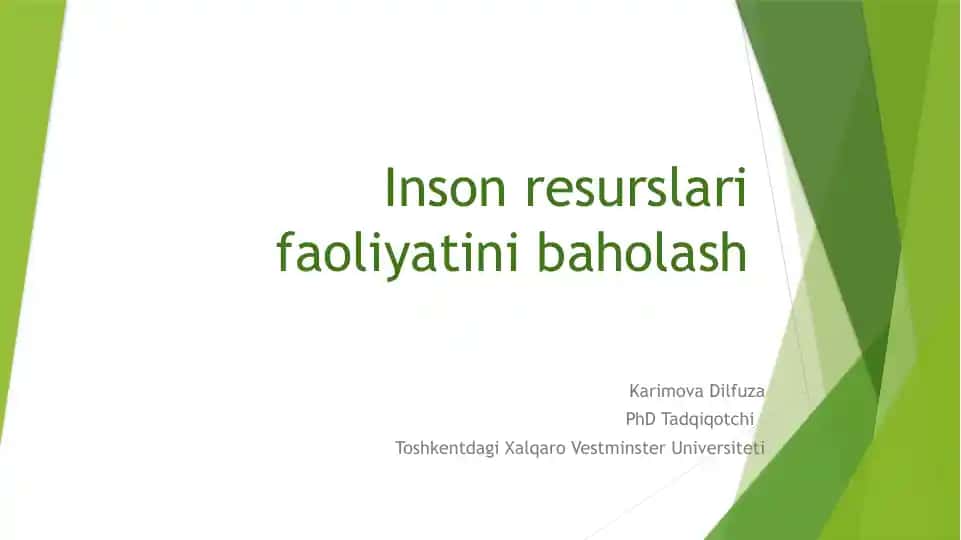 Inson resurslari faoliyatini baholash

Karimova Dilfuza
PhD Tadqiqotchi
Toshkentdagi Xalqaro Vestminster Universiteti